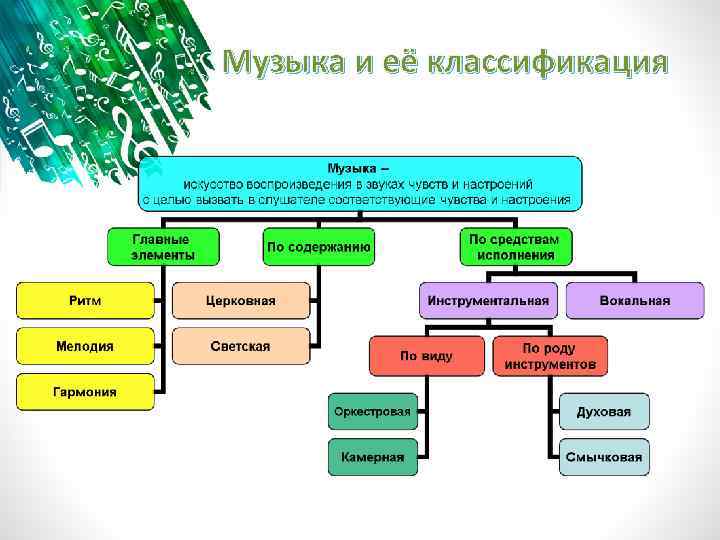 Музыка и её классификация

Музыка –
искусство воспроизведения в звуках чувств и настроений с целью вызвать в слушателе соответствующие чувства и настроения

Главные элементы

Ритм

Мелодия

Гармония

По содержанию

Церковная

Светская

По средствам исполнения

Инструментальная

Вокальная

По виду

Оркестровая

Камерная

По роду инструментов

Духовая

Смычковая